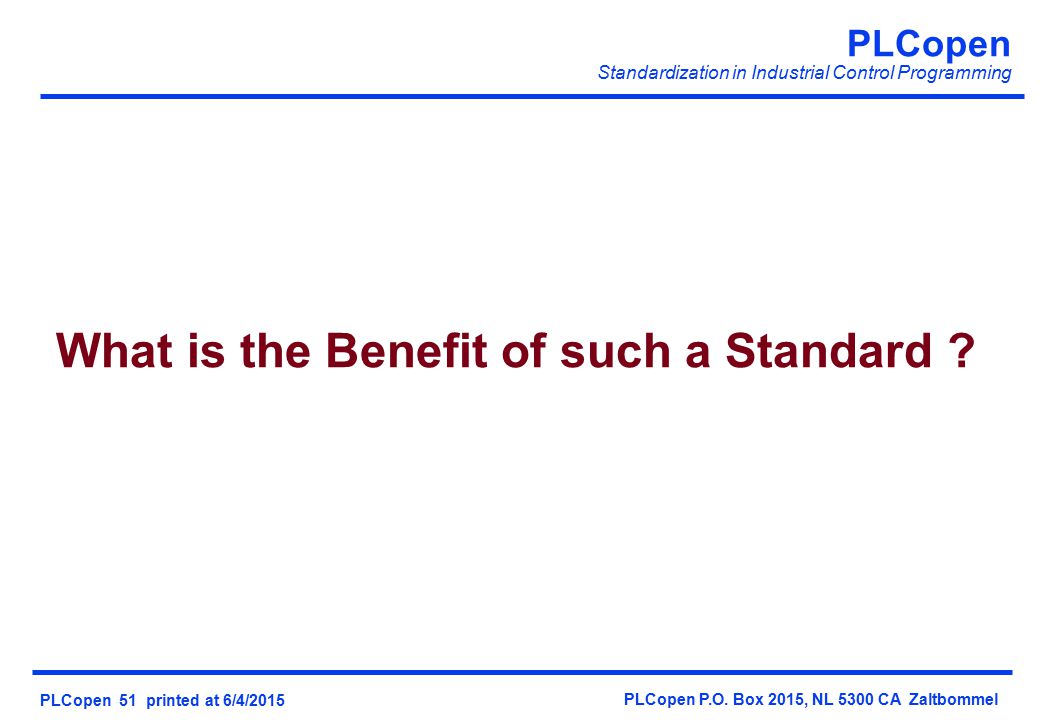 PLCopen
Standardization in Industrial Control Programming

What is the Benefit of such a Standard ?

PLCopen 51 printed at 6/4/2015

PLCopen P.O. Box 2015, NL 5300 CA Zaltbommel